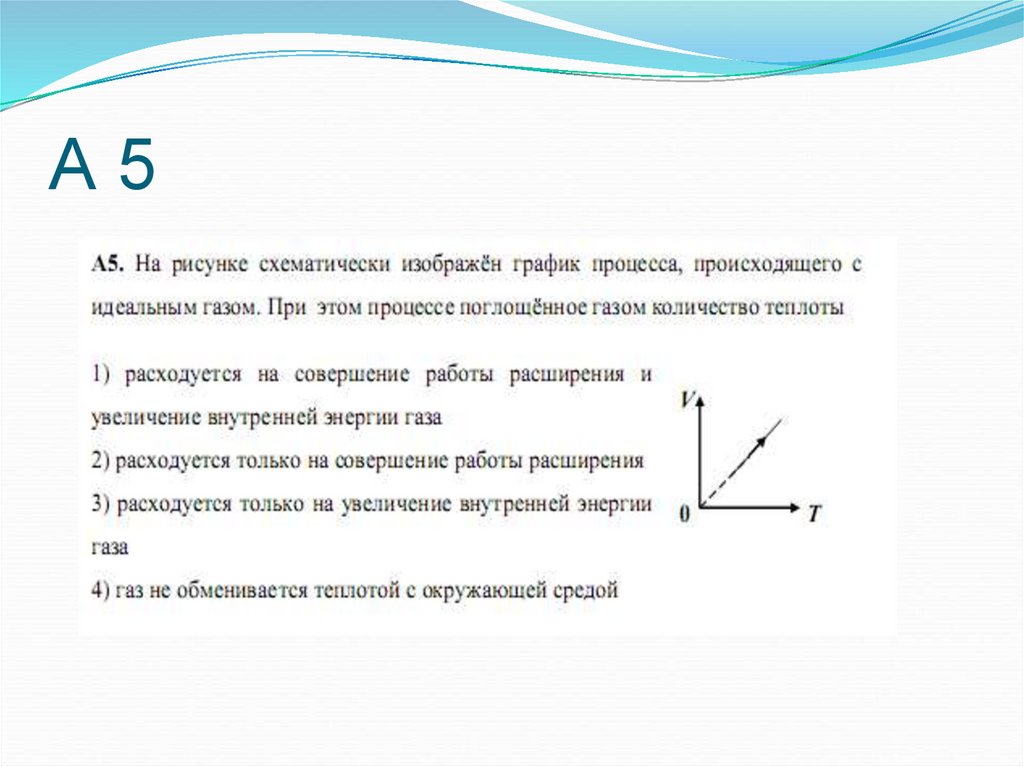 А 5

**А5.** На рисунке схематически изображён график процесса, происходящего с идеальным газом. При этом процессе поглощённое газом количество теплоты

1) расходуется на совершение работы расширения и увеличение внутренней энергии газа
2) расходуется только на совершение работы расширения
3) расходуется только на увеличение внутренней энергии газа
4) газ не обменивается теплотой с окружающей средой

$V$
$0$
$T$